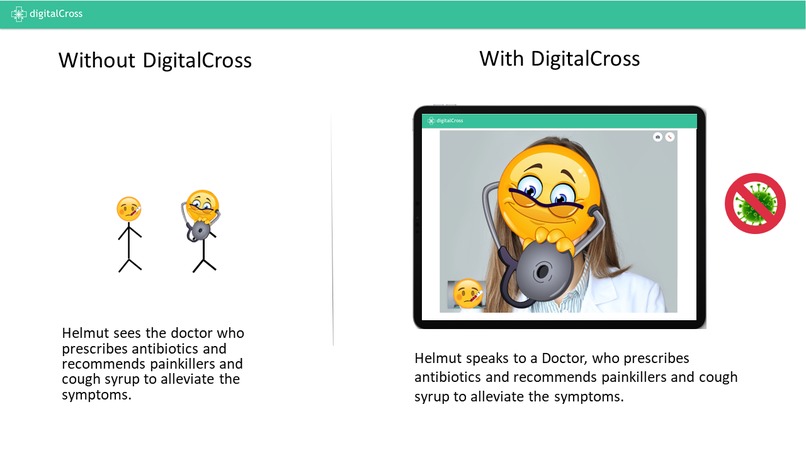 digitalCross

Without DigitalCross

Helmut sees the doctor who prescribes antibiotics and recommends painkillers and cough syrup to alleviate the symptoms.

With DigitalCross

digitalCross

Helmut speaks to a Doctor, who prescribes antibiotics and recommends painkillers and cough syrup to alleviate the symptoms.